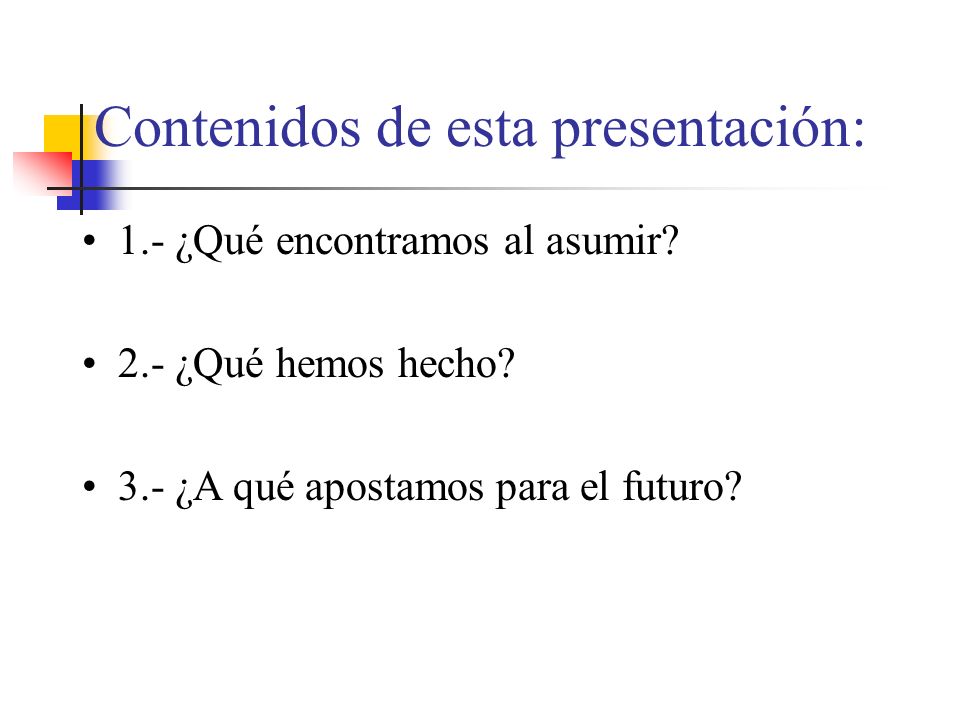 Contenidos de esta presentación:

• 1.- ¿Qué encontramos al asumir?

• 2.- ¿Qué hemos hecho?

• 3.- ¿A qué apostamos para el futuro?